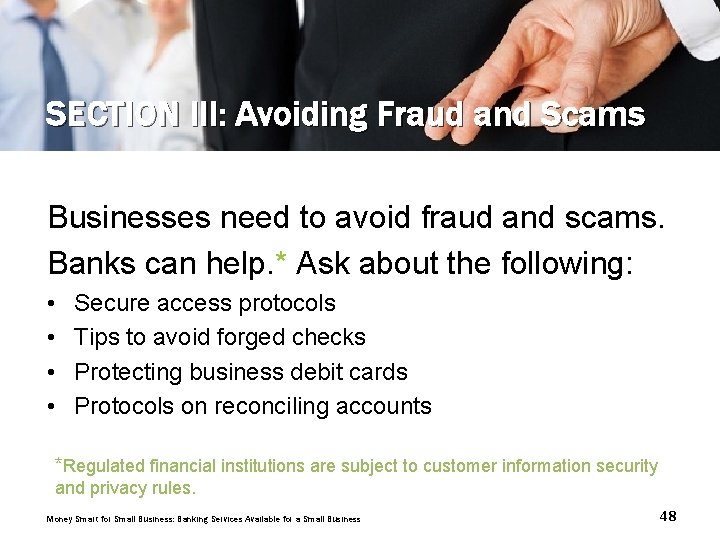 SECTION III: Avoiding Fraud and Scams

Businesses need to avoid fraud and scams. Banks can help.* Ask about the following:

• Secure access protocols
• Tips to avoid forged checks
• Protecting business debit cards
• Protocols on reconciling accounts

*Regulated financial institutions are subject to customer information security and privacy rules.

Money Smart for Small Business: Banking Services Available for a Small Business

48